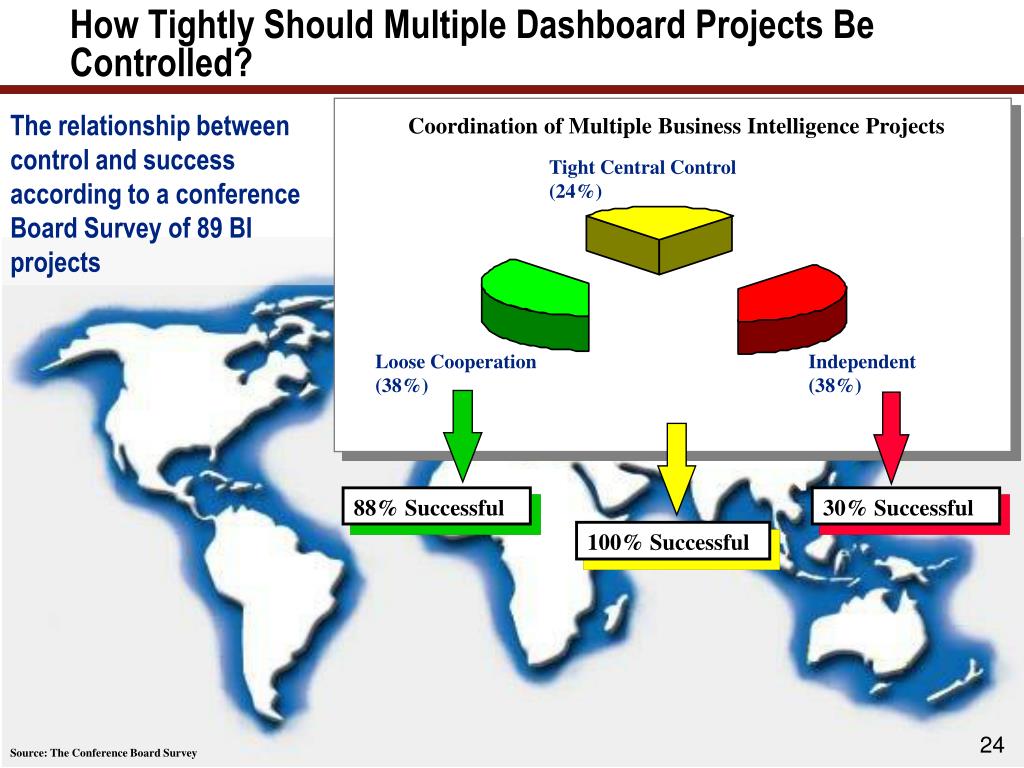 How Tightly Should Multiple Dashboard Projects Be Controlled?

The relationship between control and success according to a conference Board Survey of 89 BI projects

Coordination of Multiple Business Intelligence Projects

Tight Central Control (24%)

Loose Cooperation (38%)

Independent (38%)

88% Successful

100% Successful

30% Successful

Source: The Conference Board Survey

24